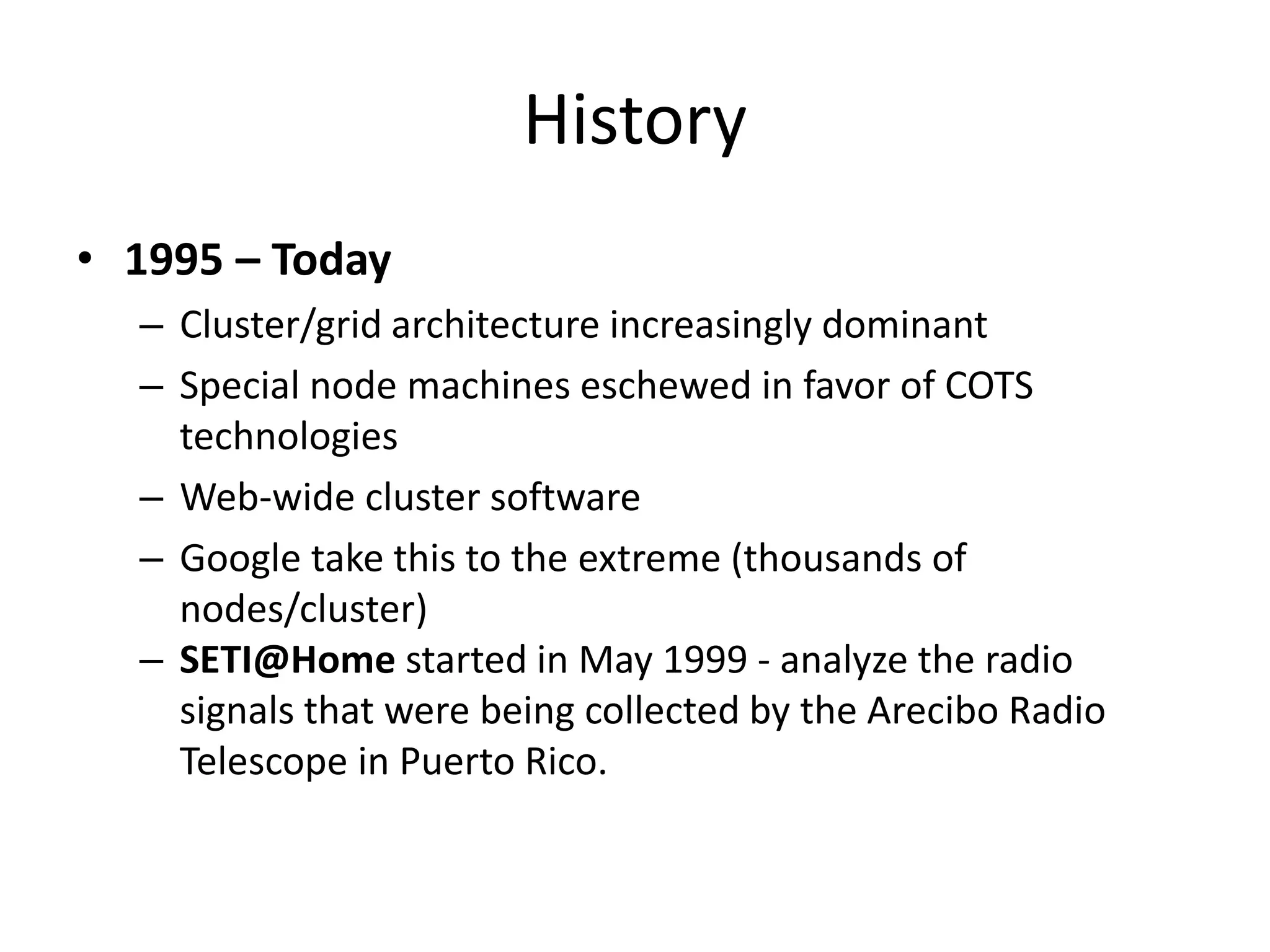 History

• 1995 – Today

– Cluster/grid architecture increasingly dominant

– Special node machines eschewed in favor of COTS technologies

– Web-wide cluster software

– Google take this to the extreme (thousands of nodes/cluster)

– SETI@Home started in May 1999 - analyze the radio signals that were being collected by the Arecibo Radio Telescope in Puerto Rico.